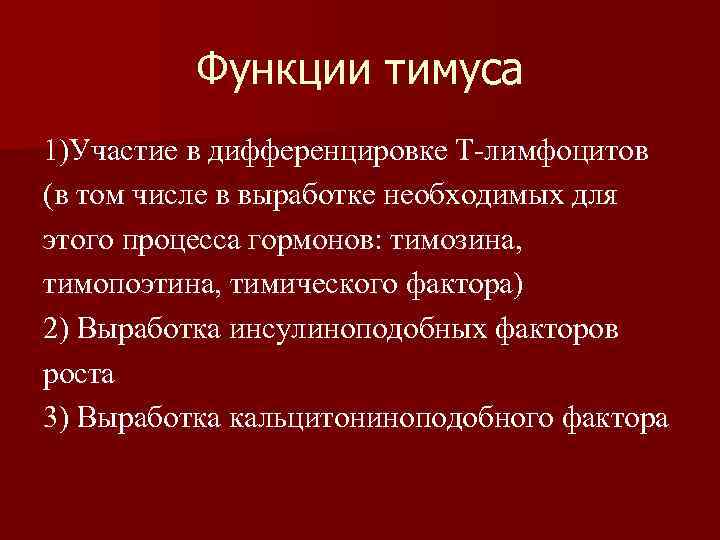 Функции тимуса

1)Участие в дифференцировке Т-лимфоцитов (в том числе в выработке необходимых для этого процесса гормонов: тимозина, тимопоэтина, тимического фактора)
2) Выработка инсулиноподобных факторов роста
3) Выработка кальцитониноподобного фактора